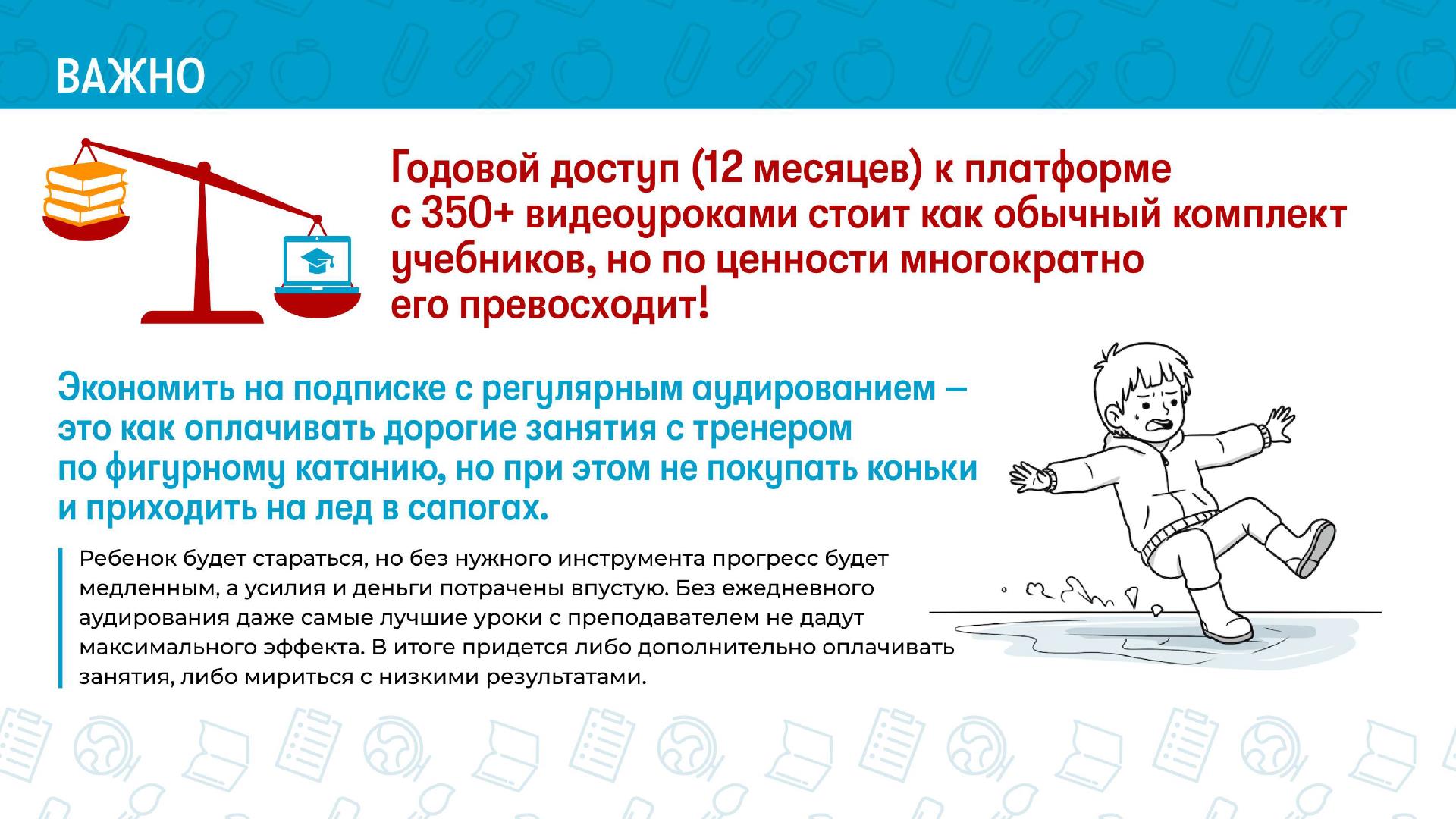 ВАЖНО

Годовой доступ (12 месяцев) к платформе с 350+ видеоуроками стоит как обычный комплект учебников, но по ценности многократно его превосходит!

Экономить на подписке с регулярным аудированием – это как оплачивать дорогие занятия с тренером по фигурному катанию, но при этом не покупать коньки и приходить на лед в сапогах.

Ребенок будет стараться, но без нужного инструмента прогресс будет медленным, а усилия и деньги потрачены впустую. Без ежедневного аудирования даже самые лучшие уроки с преподавателем не дадут максимального эффекта. В итоге придется либо дополнительно оплачивать занятия, либо мириться с низкими результатами.